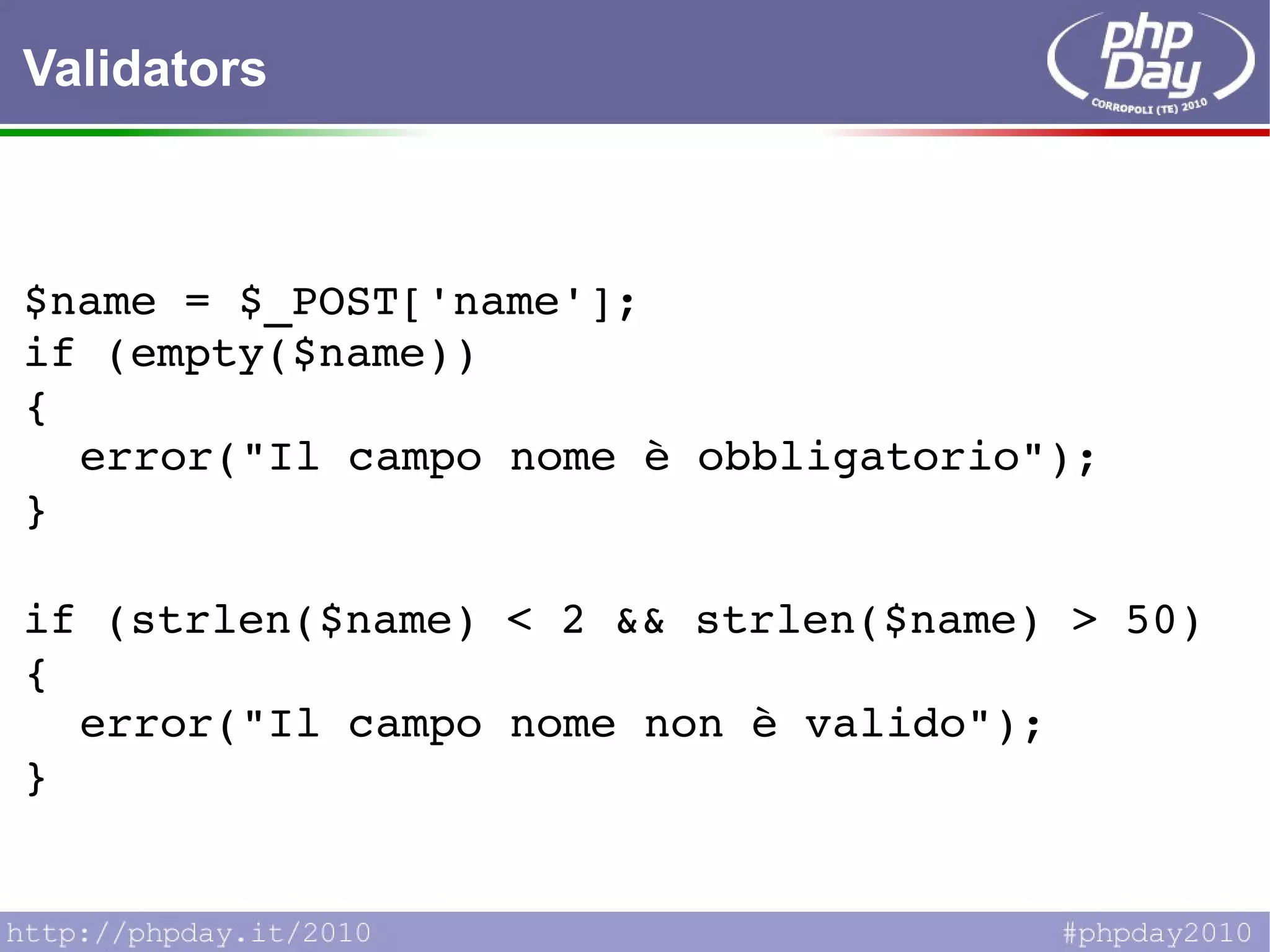 Validators

php Day
CORROPOLI (TE) 2010

$name = $_POST['name'];
if (empty($name))
{
  error("Il campo nome è obbligatorio");
}

if (strlen($name) < 2 && strlen($name) > 50)
{
  error("Il campo nome non è valido");
}

http://phpday.it/2010

#phpday2010